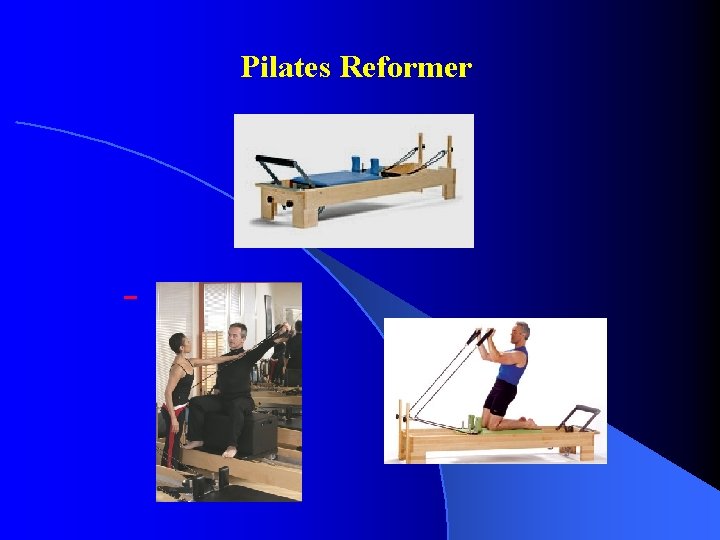 Pilates Reformer

–